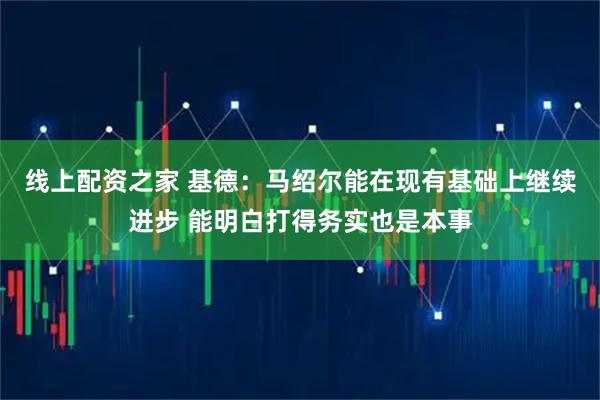 线上配资之家 基德：马绍尔能在现有基础上继续进步 能明白打得务实也是本事